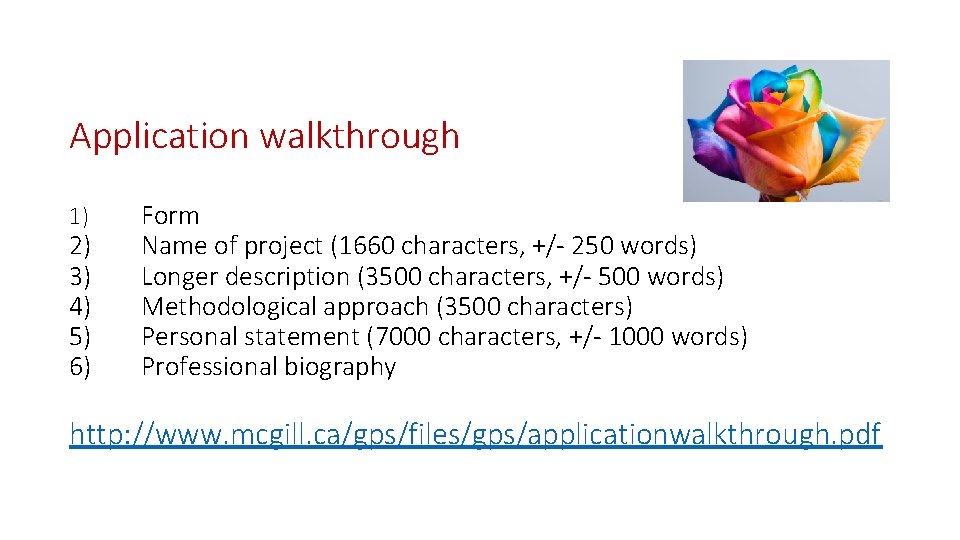 Application walkthrough

1) Form
2) Name of project (1660 characters, +/- 250 words)
3) Longer description (3500 characters, +/- 500 words)
4) Methodological approach (3500 characters)
5) Personal statement (7000 characters, +/- 1000 words)
6) Professional biography

http://www.mcgill.ca/gps/files/gps/applicationwalkthrough.pdf